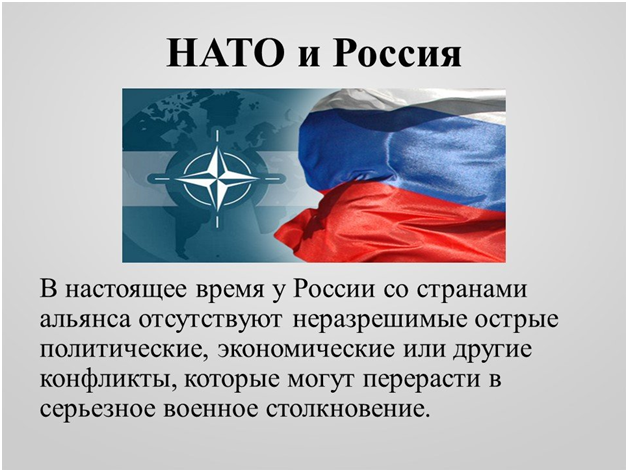 НАТО и Россия

В настоящее время у России со странами альянса отсутствуют неразрешимые острые политические, экономические или другие конфликты, которые могут перерасти в серьезное военное столкновение.